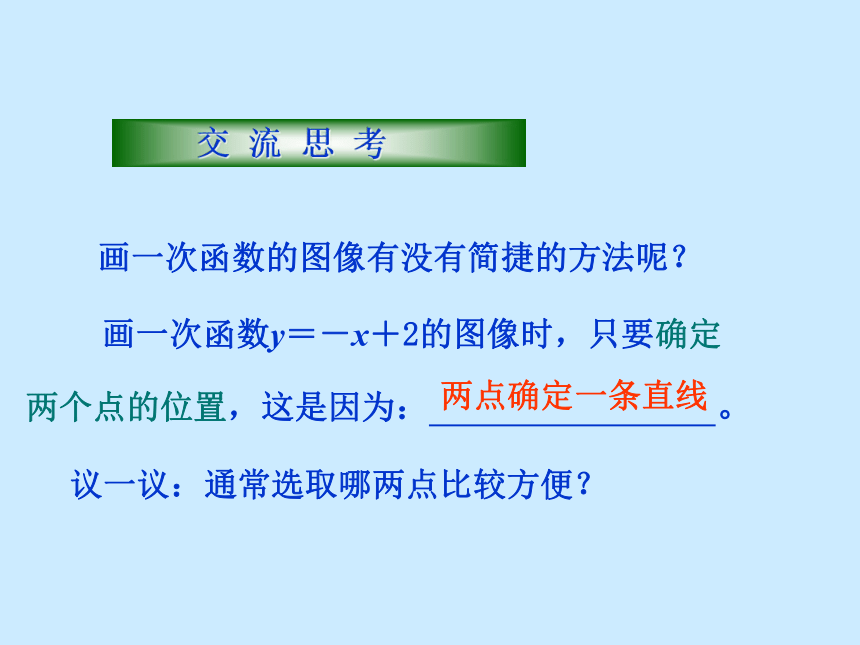 交 流 思 考

画一次函数的图像有没有简捷的方法呢？

画一次函数$y=-x+2$的图像时，只要确定两个点的位置，这是因为：两点确定一条直线。

议一议：通常选取哪两点比较方便？